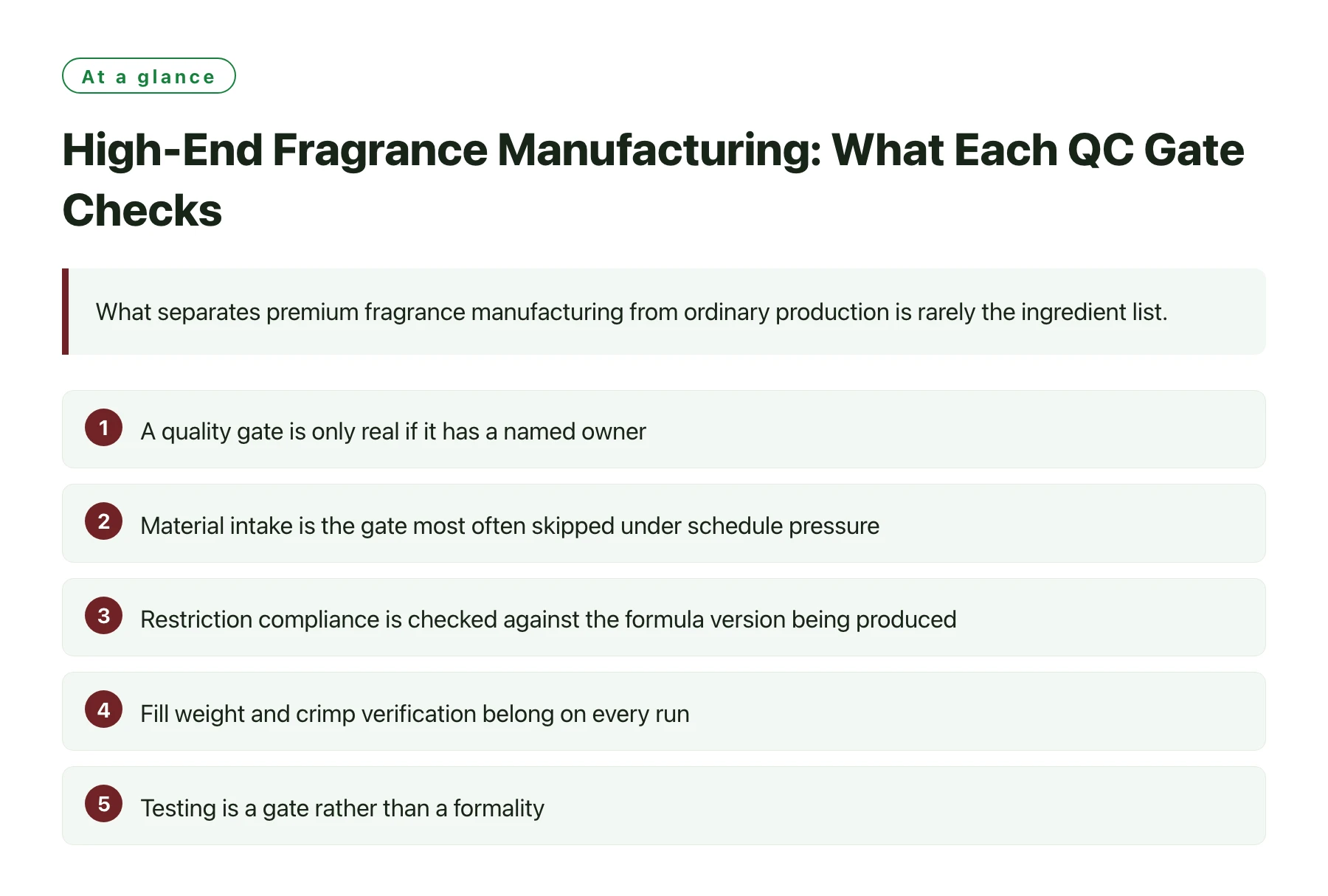 At a glance

High-End Fragrance Manufacturing: What Each QC Gate Checks

What separates premium fragrance manufacturing from ordinary production is rarely the ingredient list.

1 A quality gate is only real if it has a named owner

2 Material intake is the gate most often skipped under schedule pressure

3 Restriction compliance is checked against the formula version being produced

4 Fill weight and crimp verification belong on every run

5 Testing is a gate rather than a formality